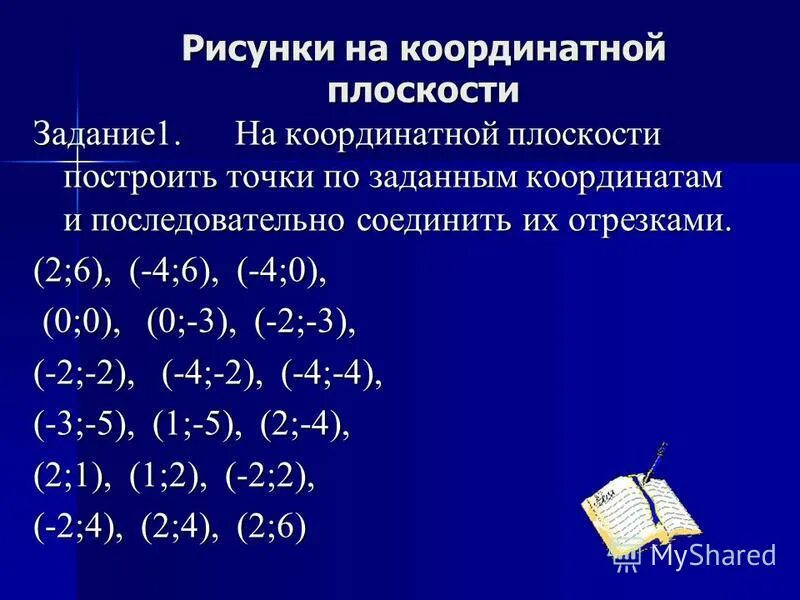 Рисунки на координатной плоскости

Задание1. На координатной плоскости построить точки по заданным координатам и последовательно соединить их отрезками.

(2;6), (-4;6), (-4;0),

(0;0), (0;-3), (-2;-3),

(-2;-2), (-4;-2), (-4;-4),

(-3;-5), (1;-5), (2;-4),

(2;1), (1;2), (-2;2),

(-2;4), (2;4), (2;6)

MyShared